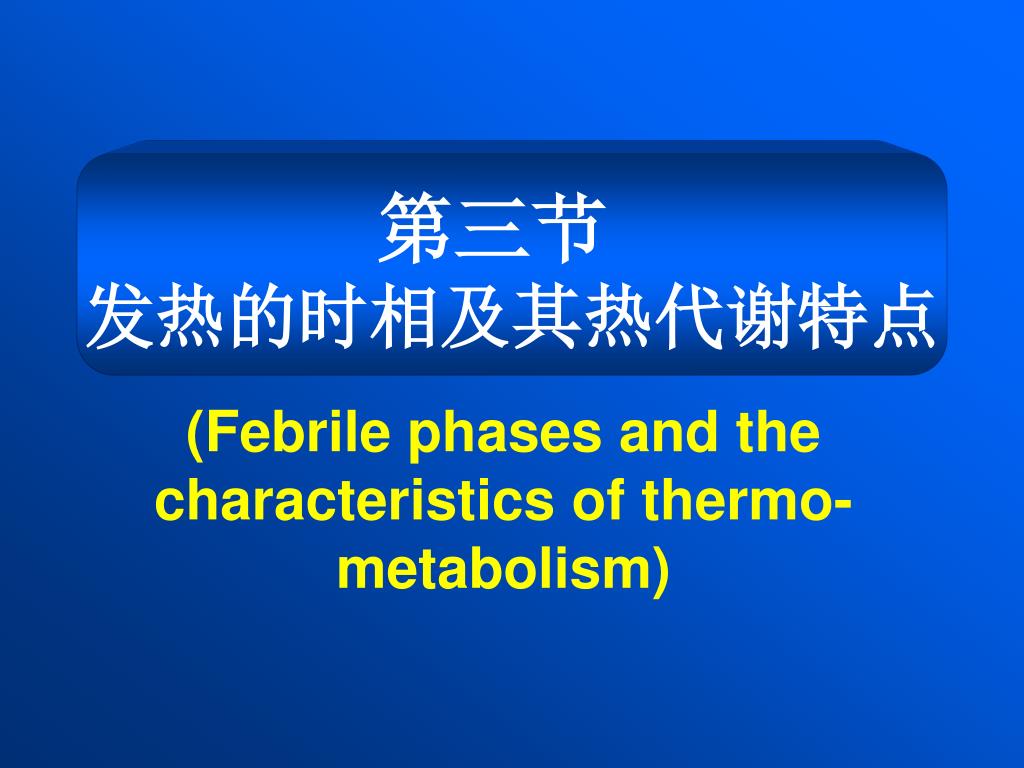 第三节
发热的时相及其热代谢特点

(Febrile phases and the characteristics of thermo-metabolism)